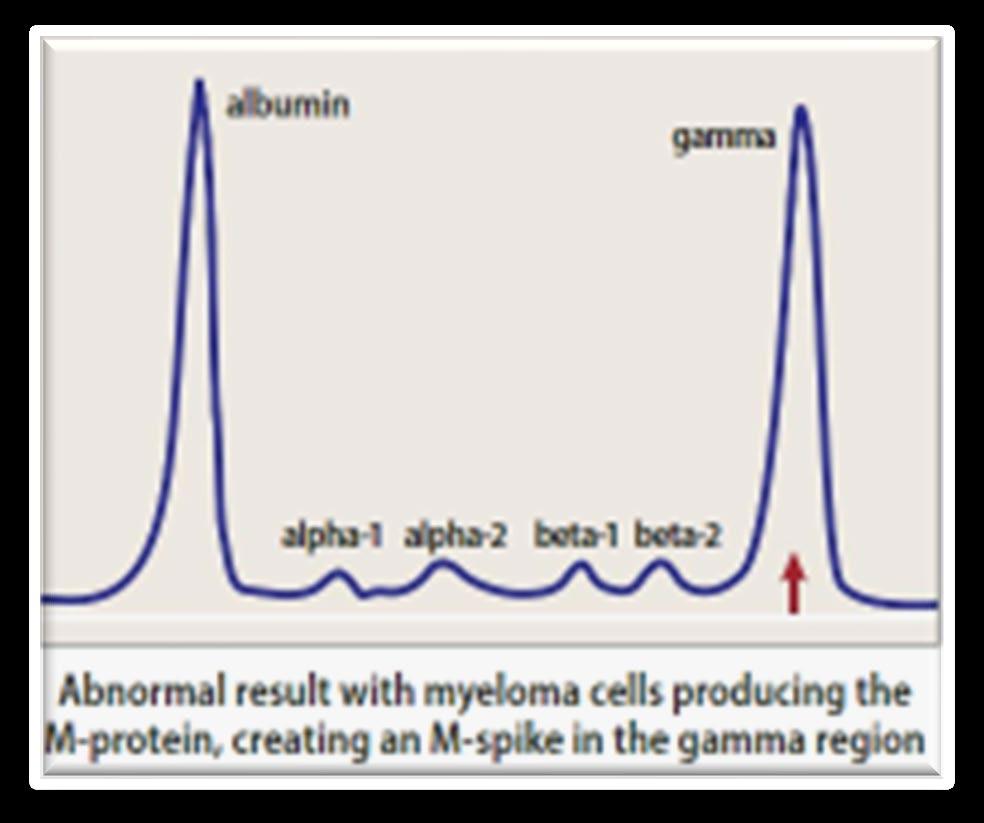 albumin

gamma

alpha-1 alpha-2 beta-1 beta-2

Abnormal result with myeloma cells producing the M-protein, creating an M-spike in the gamma region